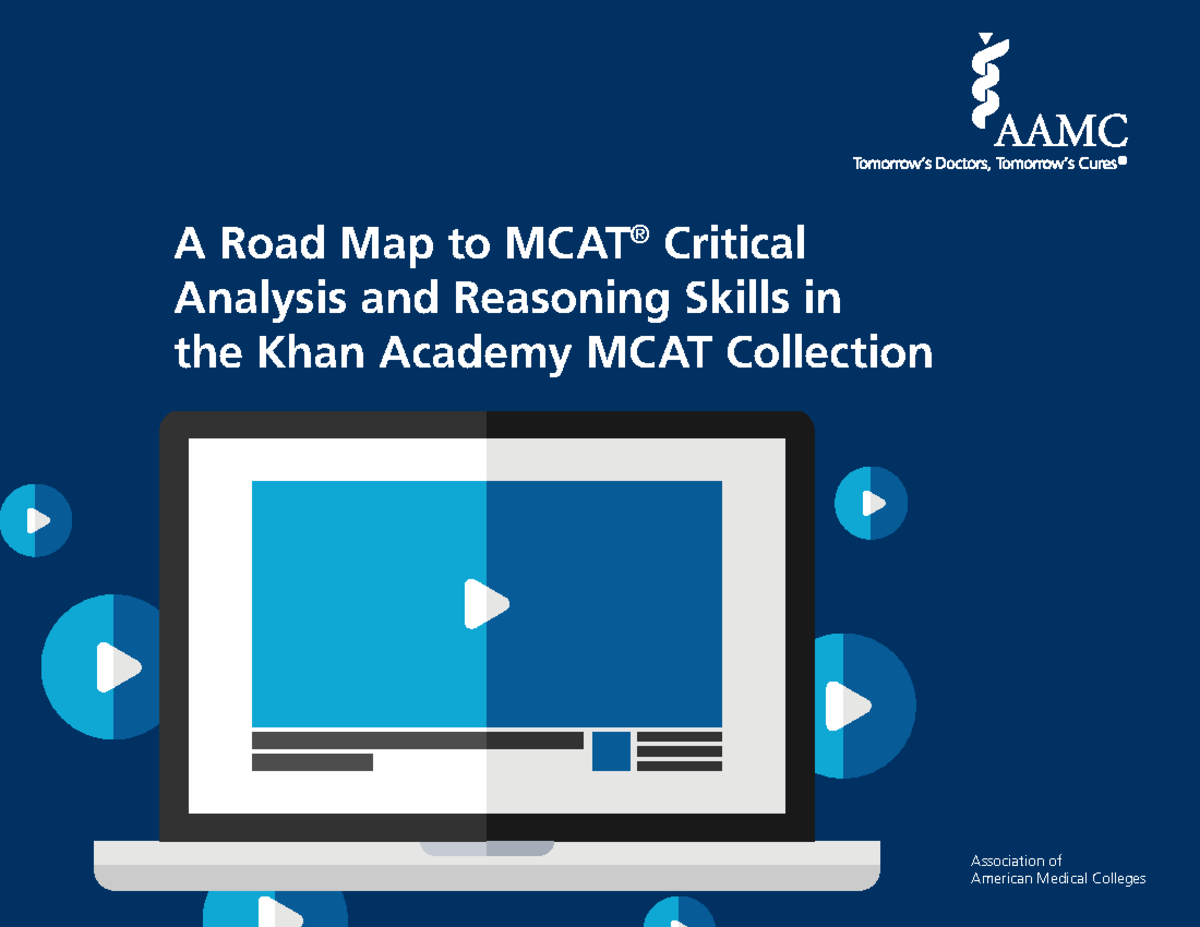 AAMC
Tomorrow's Doctors, Tomorrow's Cures®

A Road Map to MCAT® Critical Analysis and Reasoning Skills in the Khan Academy MCAT Collection

Association of
American Medical Colleges